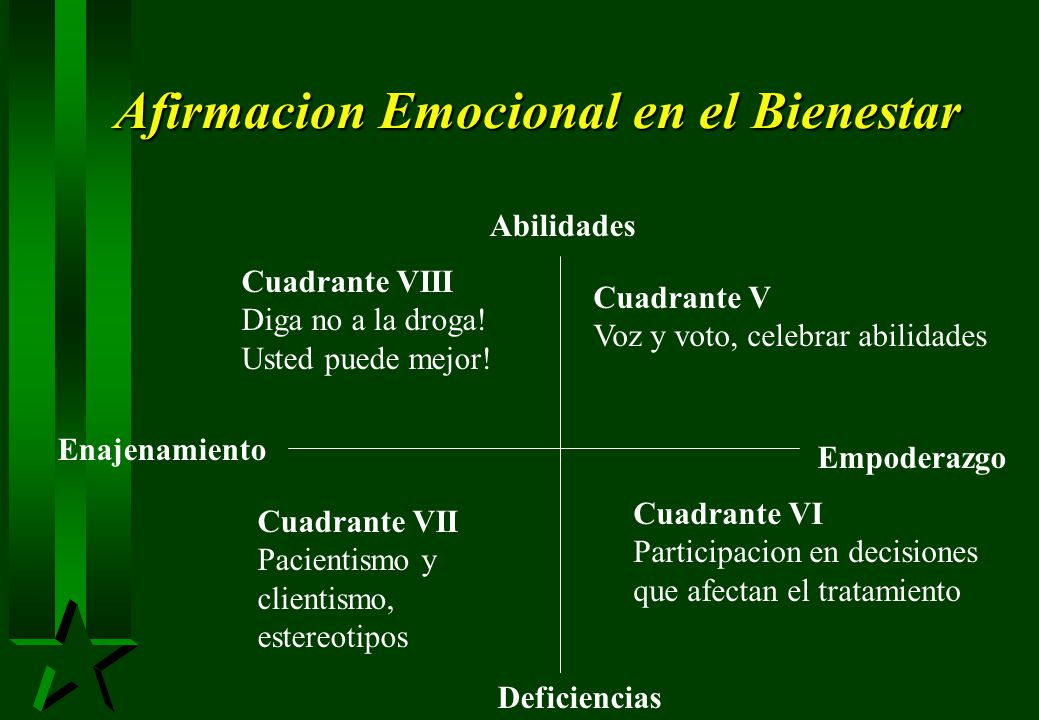 Afirmacion Emocional en el Bienestar

Abilidades

Cuadrante VIII
Diga no a la droga!
Usted puede mejor!

Cuadrante V
Voz y voto, celebrar abilidades

Enajenamiento

Empoderazgo

Cuadrante VII
Pacientismo y clientismo, estereotipos

Cuadrante VI
Participacion en decisiones que afectan el tratamiento

Deficiencias